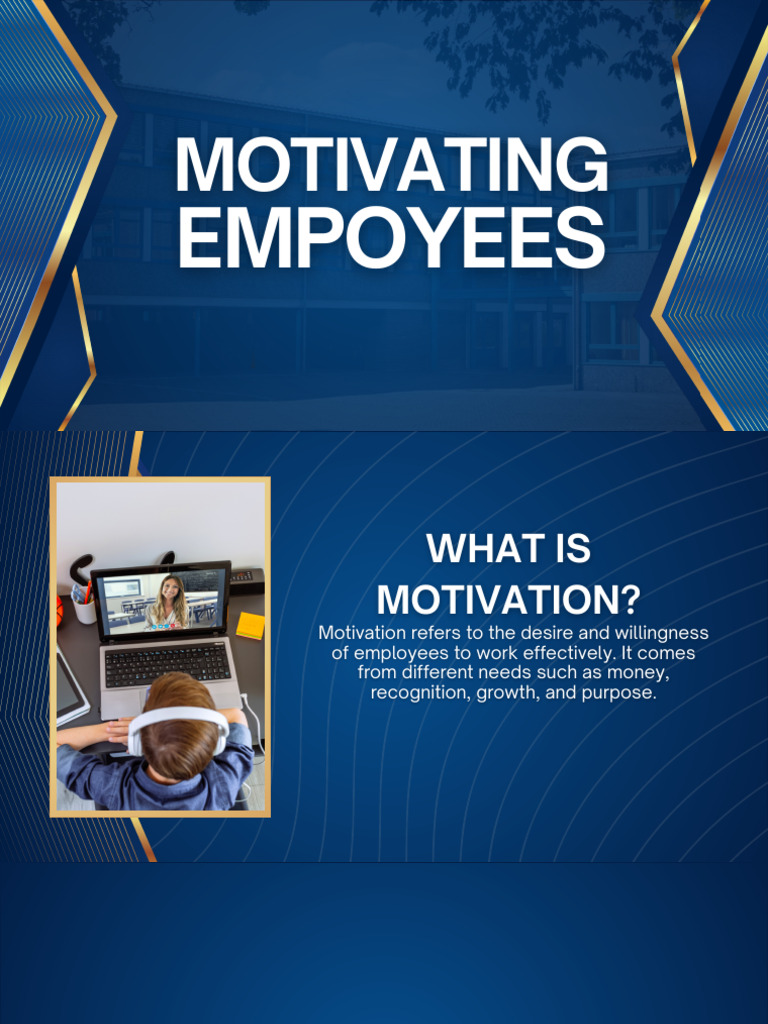 MOTIVATING EMPOYEES

WHAT IS MOTIVATION?

Motivation refers to the desire and willingness of employees to work effectively. It comes from different needs such as money, recognition, growth, and purpose.